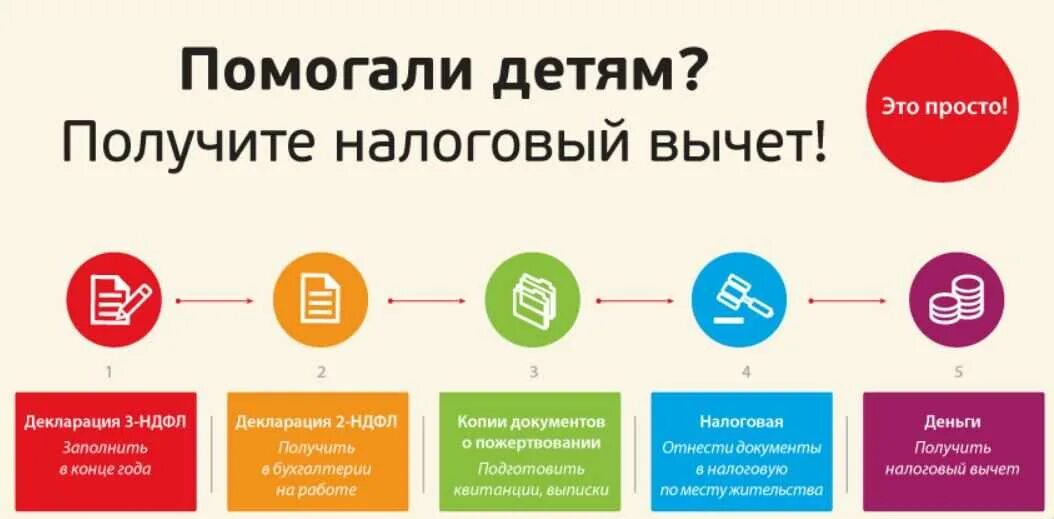 Помогали детям?
Получите налоговый вычет!

Это просто!

1
Декларация 3-НДФЛ
Заполнить в конце года

2
Декларация 2-НДФЛ
Получить в бухгалтерии на работе

3
Копии документов о пожертвовании
Подготовить квитанции, выписки

4
Налоговая
Отнести документы в налоговую по месту жительства

5
Деньги
Получить налоговый вычет